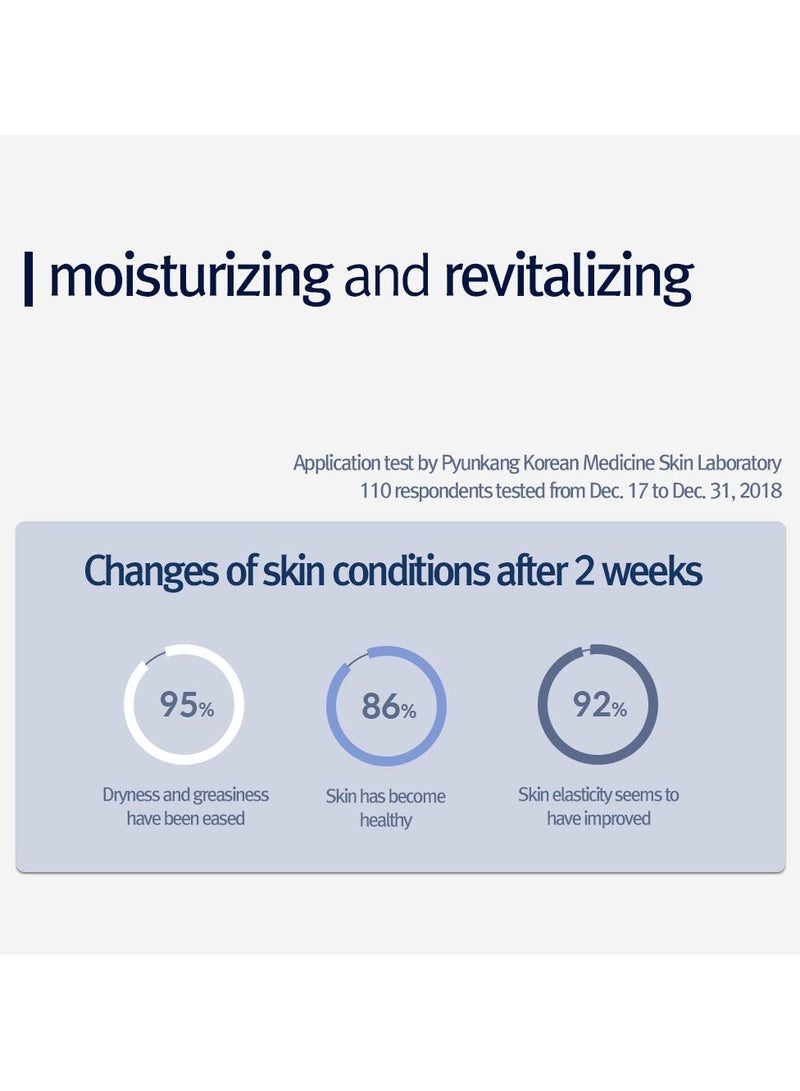 moisturizing and revitalizing

Application test by Pyunkang Korean Medicine Skin Laboratory
110 respondents tested from Dec. 17 to Dec. 31, 2018

Changes of skin conditions after 2 weeks

95%
Dryness and greasiness have been eased

86%
Skin has become healthy

92%
Skin elasticity seems to have improved